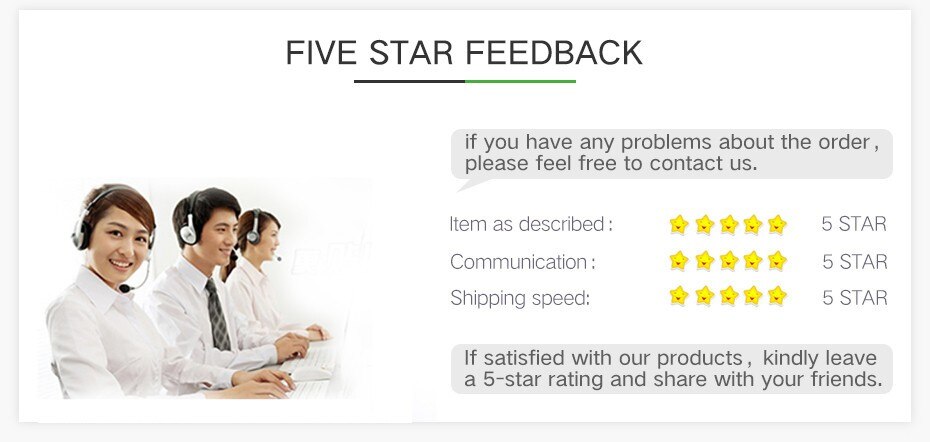 FIVE STAR FEEDBACK

if you have any problems about the order, please feel free to contact us.

Item as described: 5 STAR

Communication: 5 STAR

Shipping speed: 5 STAR

If satisfied with our products, kindly leave a 5-star rating and share with your friends.